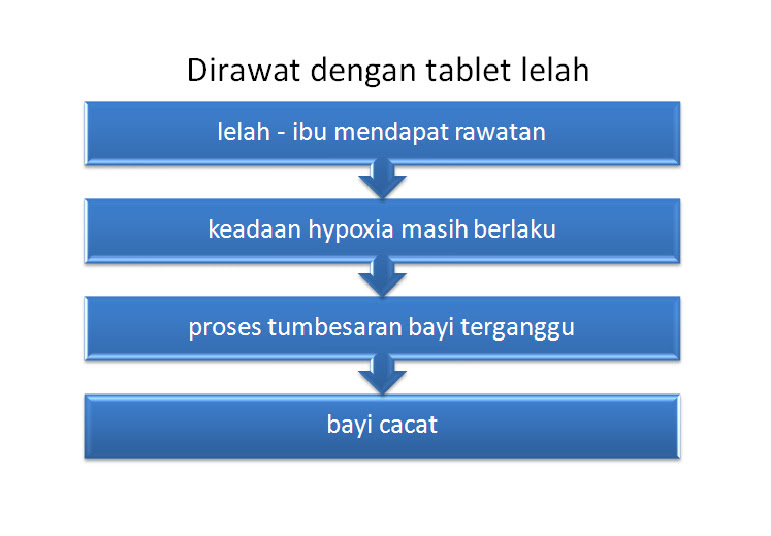 Dirawat dengan tablet lelah

lelah - ibu mendapat rawatan

keadaan hypoxia masih berlaku

proses tumbesaran bayi terganggu

bayi cacat